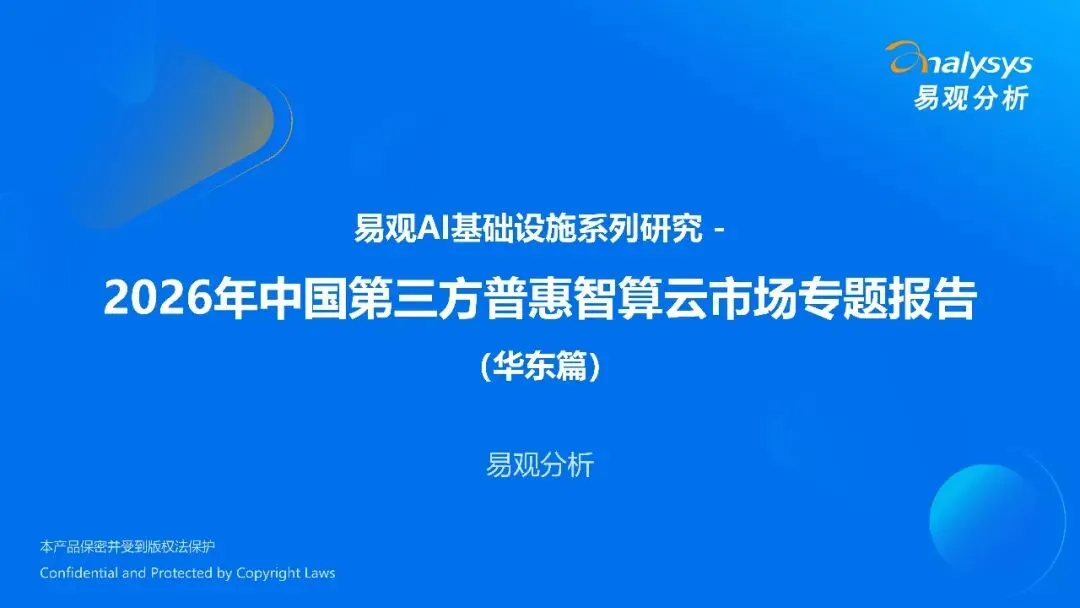 analysys
易观分析

易观AI基础设施系列研究 -

2026年中国第三方普惠智算云市场专题报告

(华东篇)

易观分析

本产品保密并受到版权法保护
Confidential and Protected by Copyright Laws